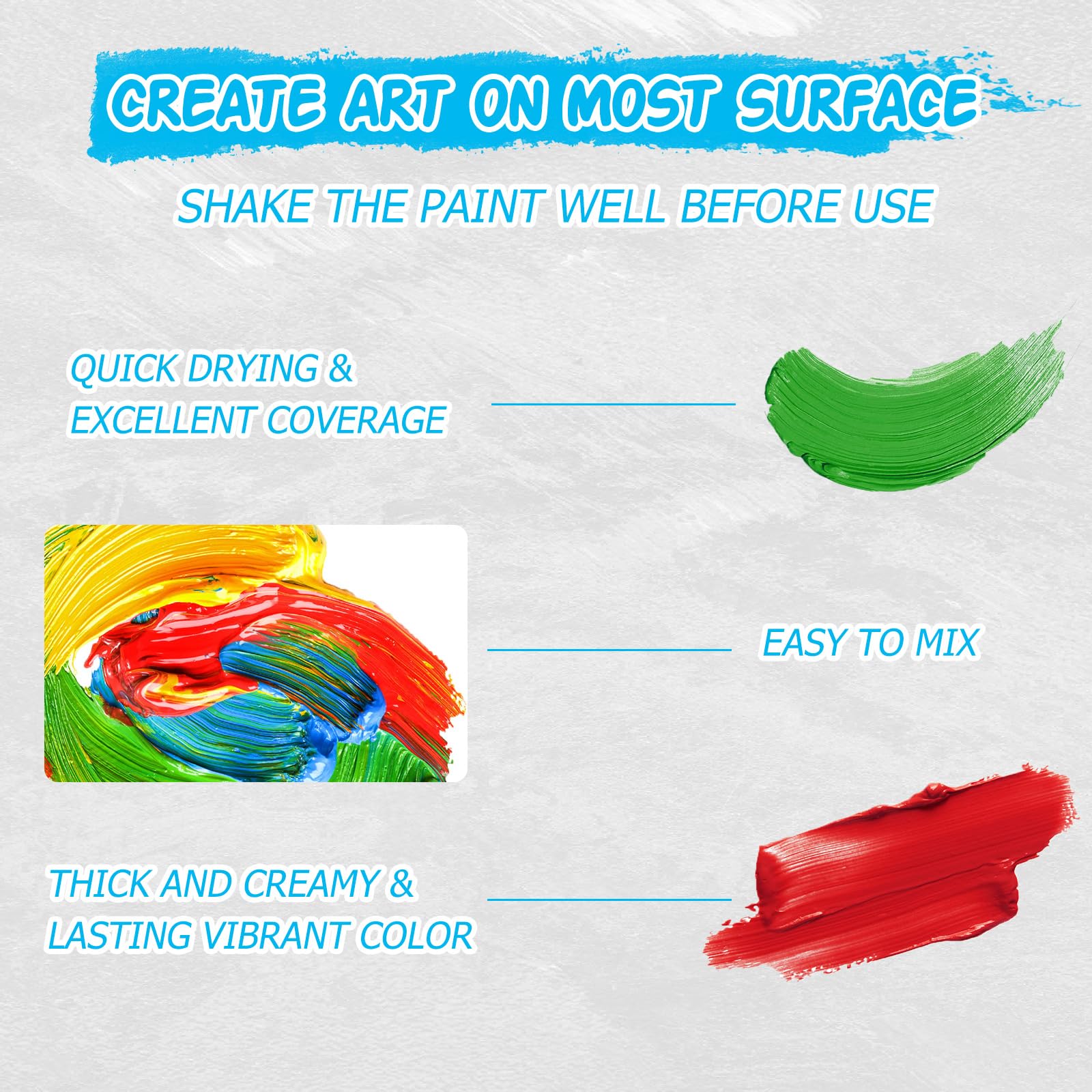 CREATE ART ON MOST SURFACE

SHAKE THE PAINT WELL BEFORE USE

QUICK DRYING & EXCELLENT COVERAGE

EASY TO MIX

THICK AND CREAMY & LASTING VIBRANT COLOR